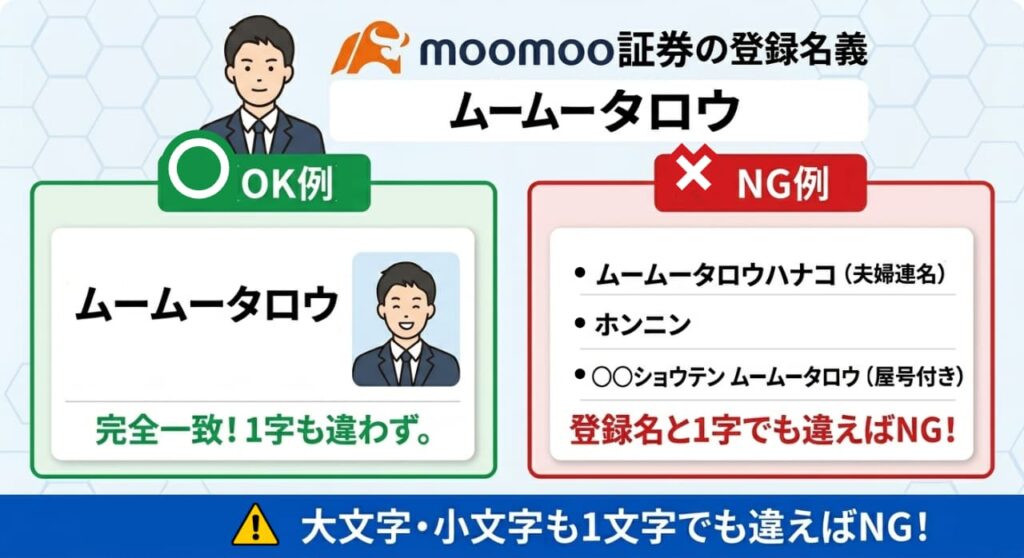 moomoo証券の登録名義

ムームータロウ

OK例

ムームータロウ

完全一致！1字も違わず。

NG例

• ムームータロウハナコ（夫婦連名）
• ホンニン
• ○○ショウテン ムームータロウ（屋号付き）

登録名と1字でも違えばNG！

大文字・小文字も1文字でも違えばNG！